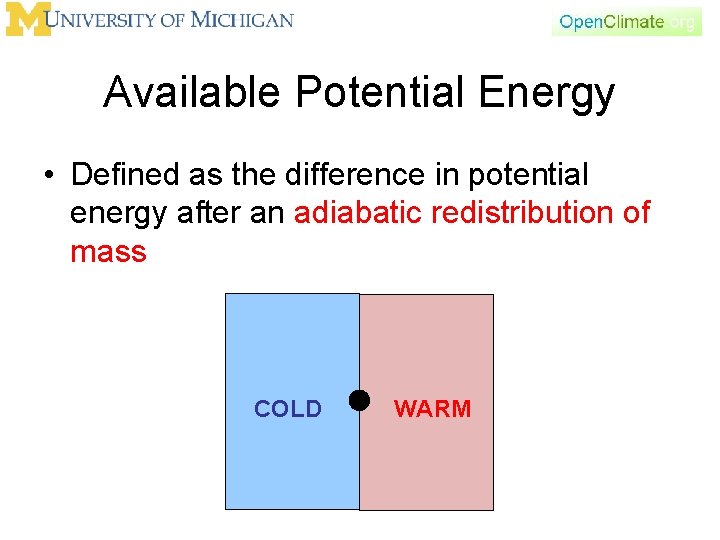 M UNIVERSITY OF MICHIGAN

OpenClimate.org

Available Potential Energy

• Defined as the difference in potential energy after an adiabatic redistribution of mass

COLD

WARM